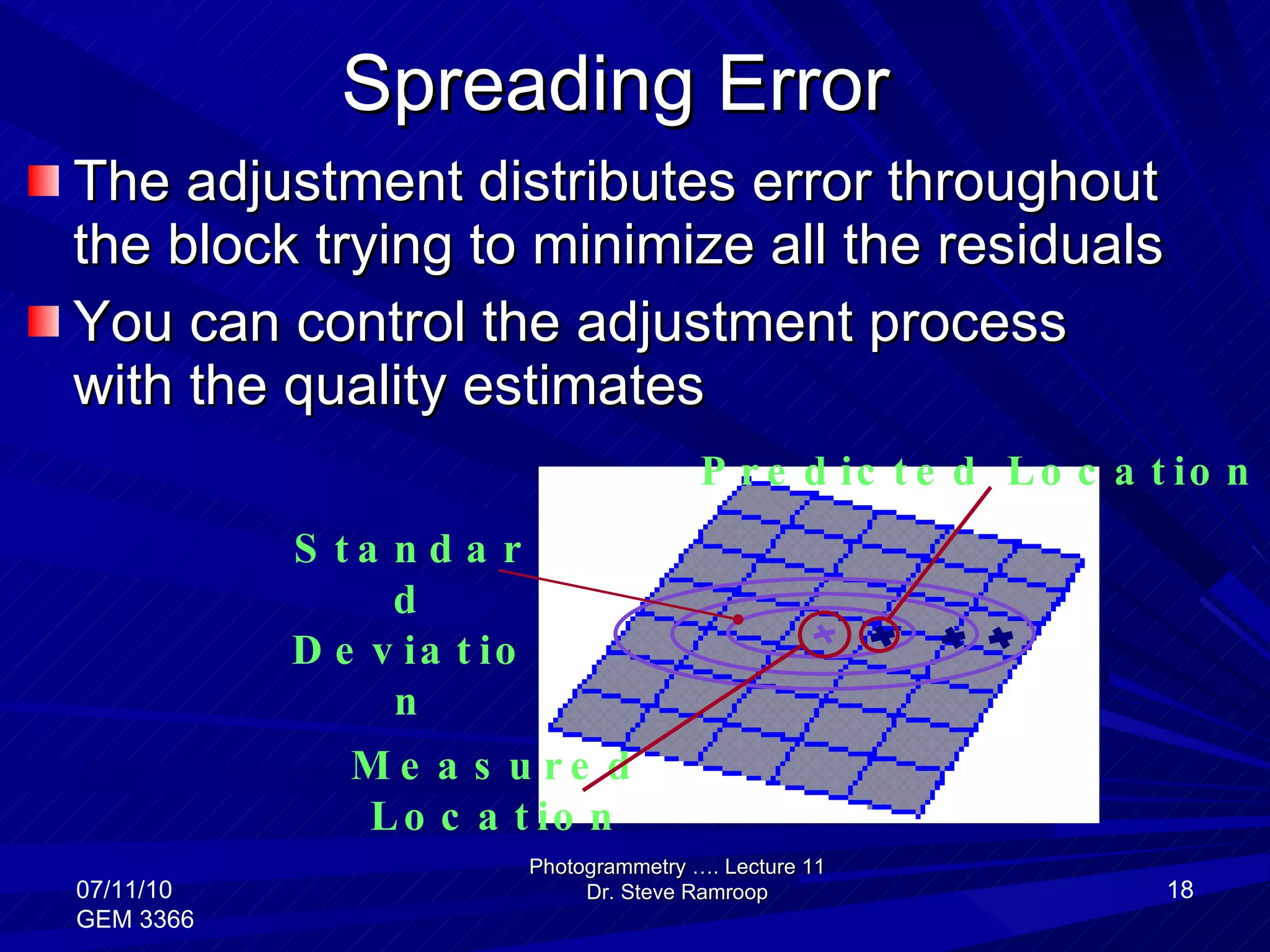 Spreading Error

The adjustment distributes error throughout the block trying to minimize all the residuals

You can control the adjustment process with the quality estimates

Predicted Location

Standard Deviation

Measured Location

07/11/10
GEM 3366

Photogrammetry …. Lecture 11
Dr. Steve Ramroop

18